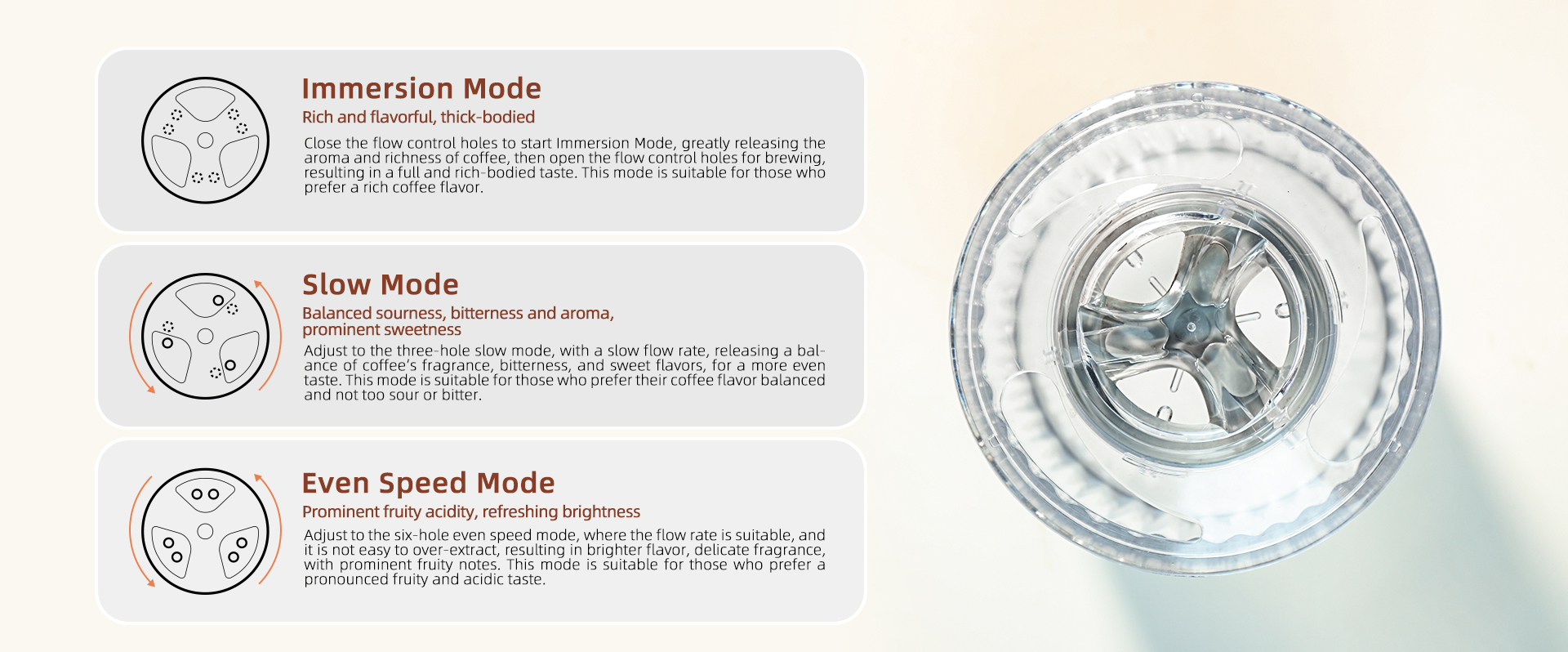 Immersion Mode

Rich and flavorful, thick-bodied

Close the flow control holes to start Immersion Mode, greatly releasing the aroma and richness of coffee, then open the flow control holes for brewing, resulting in a full and rich-bodied taste. This mode is suitable for those who prefer a rich coffee flavor.

Slow Mode

Balanced sourness, bitterness and aroma, prominent sweetness

Adjust to the three-hole slow mode, with a slow flow rate, releasing a balance of coffee's fragrance, bitterness, and sweet flavors, for a more even taste. This mode is suitable for those who prefer their coffee flavor balanced and not too sour or bitter.

Even Speed Mode

Prominent fruity acidity, refreshing brightness

Adjust to the six-hole even speed mode, where the flow rate is suitable, and it is not easy to over-extract, resulting in brighter flavor, delicate fragrance, with prominent fruity notes. This mode is suitable for those who prefer a pronounced fruity and acidic taste.